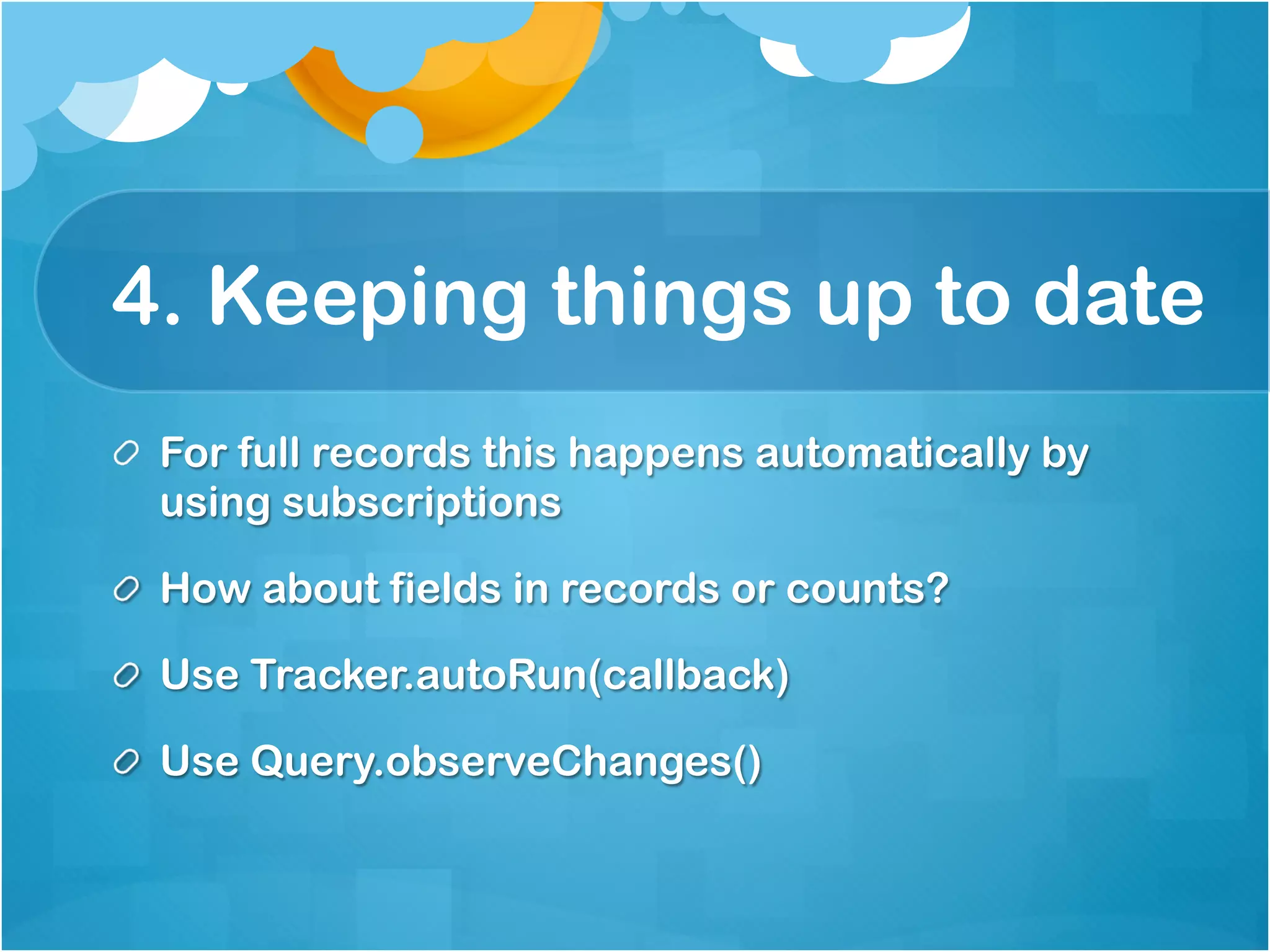 4. Keeping things up to date

For full records this happens automatically by using subscriptions

How about fields in records or counts?

Use Tracker.autoRun(callback)

Use Query.observeChanges()